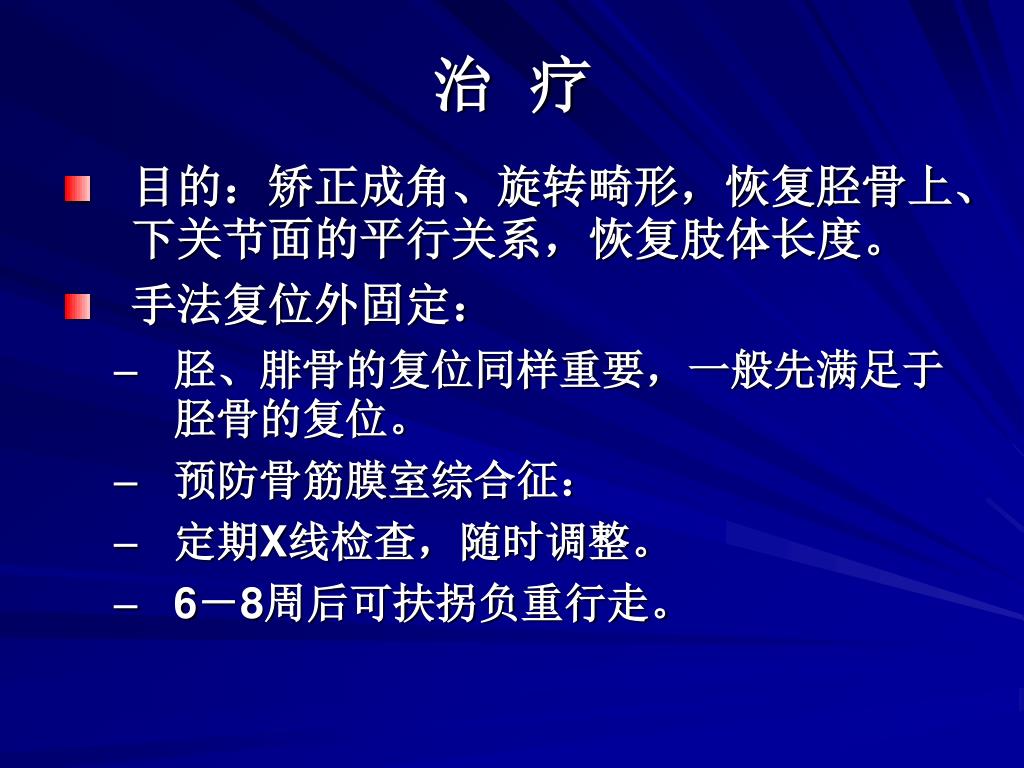 治 疗

目的：矫正成角、旋转畸形，恢复胫骨上、下关节面的平行关系，恢复肢体长度。

手法复位外固定：

– 胫、腓骨的复位同样重要，一般先满足于胫骨的复位。

– 预防骨筋膜室综合征：

– 定期X线检查，随时调整。

– 6－8周后可扶拐负重行走。